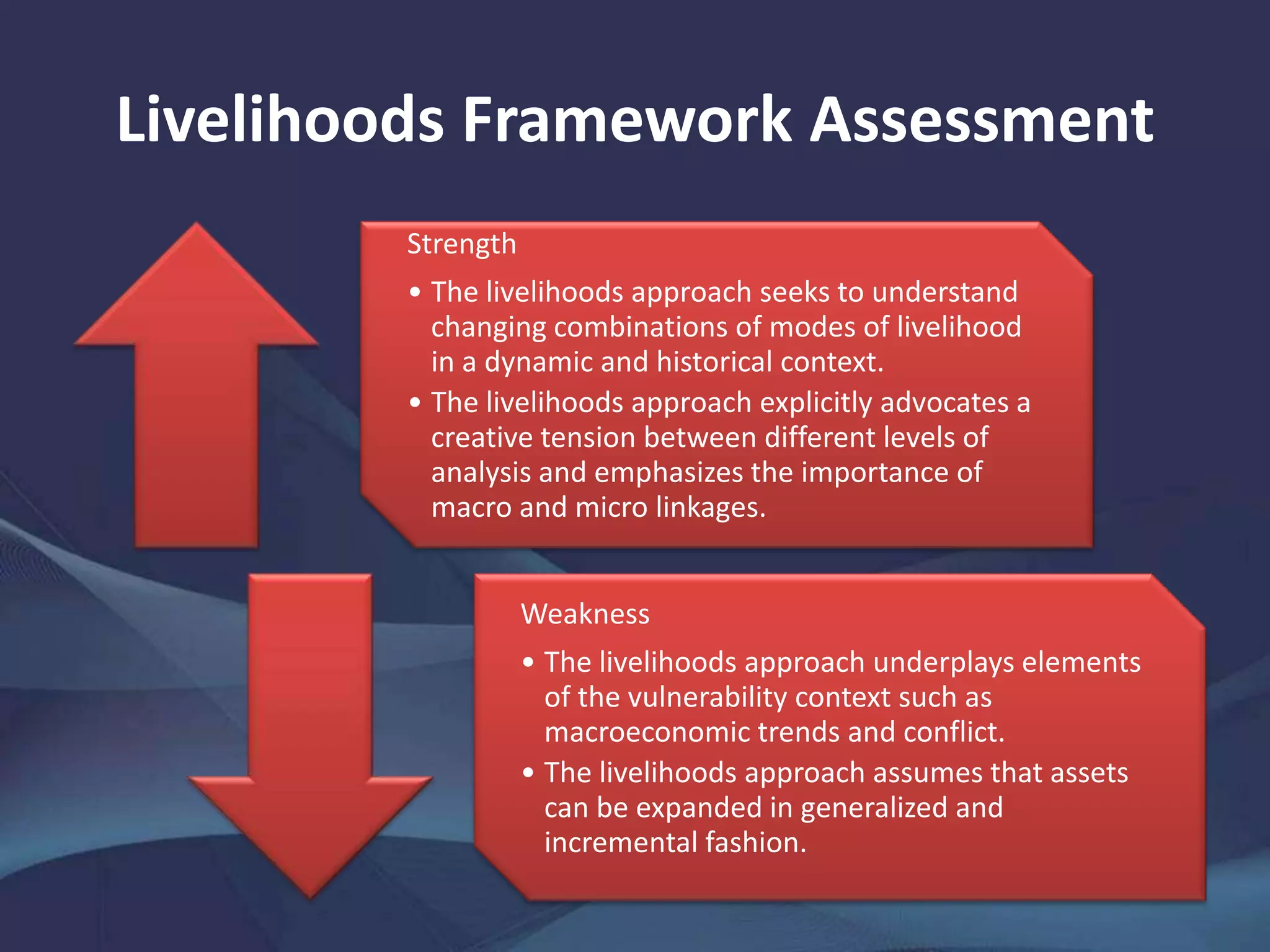 Livelihoods Framework Assessment

Strength

• The livelihoods approach seeks to understand changing combinations of modes of livelihood in a dynamic and historical context.
• The livelihoods approach explicitly advocates a creative tension between different levels of analysis and emphasizes the importance of macro and micro linkages.

Weakness

• The livelihoods approach underplays elements of the vulnerability context such as macroeconomic trends and conflict.
• The livelihoods approach assumes that assets can be expanded in generalized and incremental fashion.